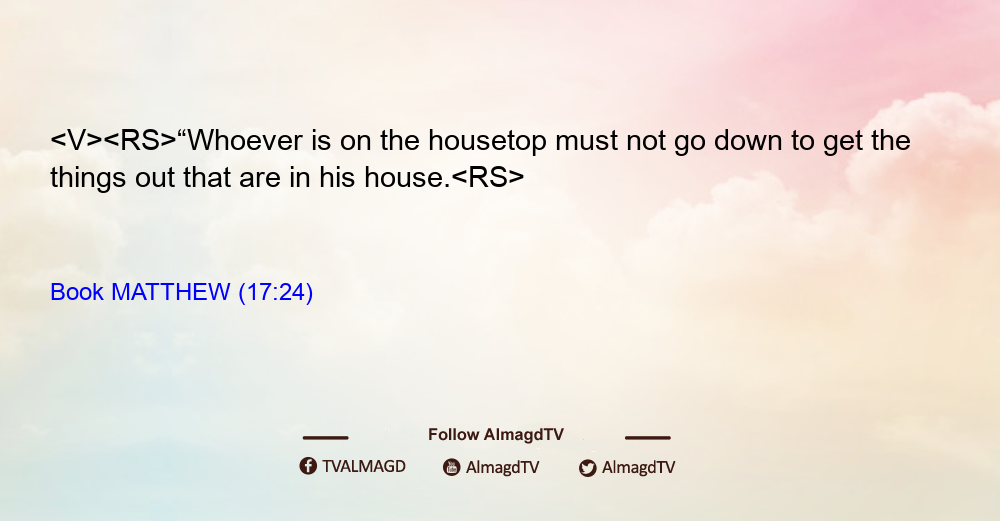 <V><RS>“Whoever is on the housetop must not go down to get the things out that are in his house.<RS>

Book MATTHEW (17:24)

Follow AlmagdTV

TVALMAGD AlmagdTV AlmagdTV